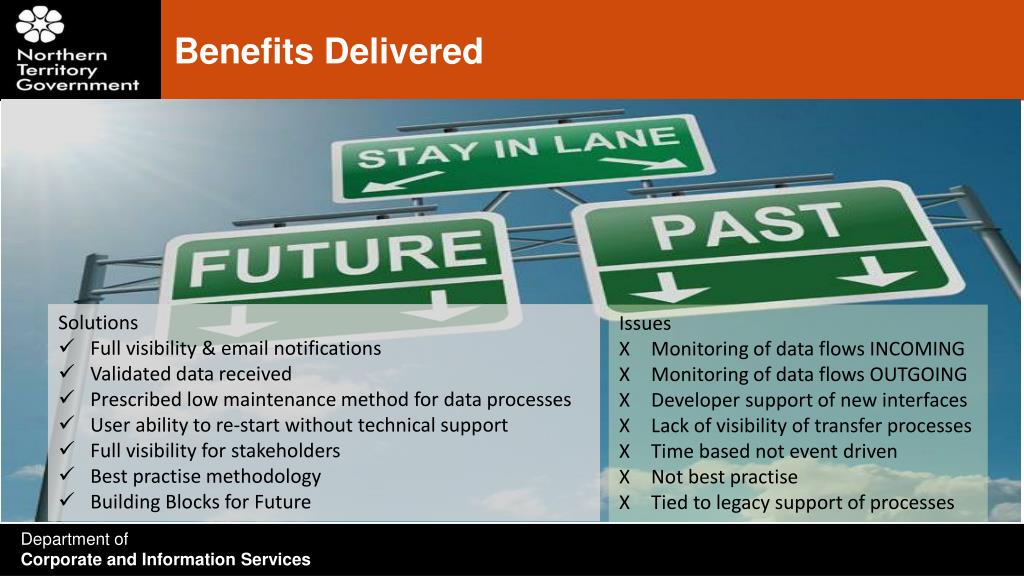 Northern Territory Government

Benefits Delivered

STAY IN LANE

FUTURE

PAST

Solutions
✓ Full visibility & email notifications
✓ Validated data received
✓ Prescribed low maintenance method for data processes
✓ User ability to re-start without technical support
✓ Full visibility for stakeholders
✓ Best practise methodology
✓ Building Blocks for Future

Issues
X Monitoring of data flows INCOMING
X Monitoring of data flows OUTGOING
X Developer support of new interfaces
X Lack of visibility of transfer processes
X Time based not event driven
X Not best practise
X Tied to legacy support of processes

Department of
Corporate and Information Services